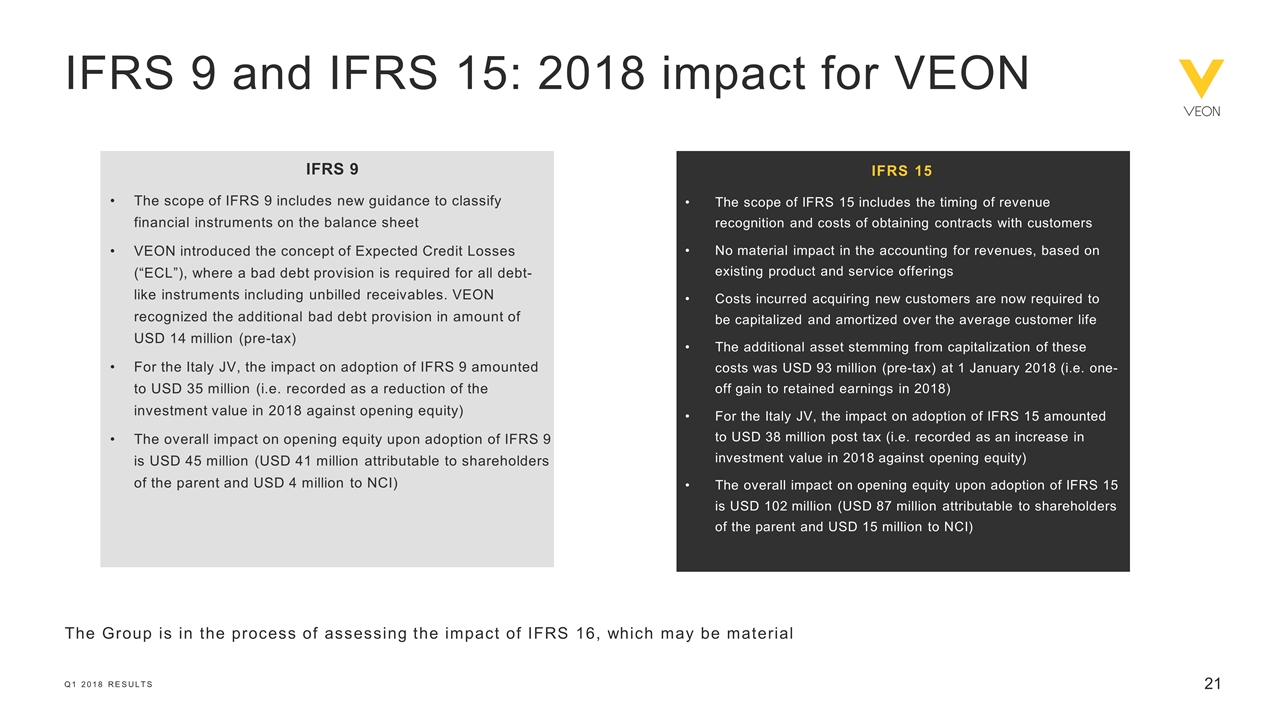 IFRS 9 and IFRS 15: 2018 impact for VEON

VEON

IFRS 9

• The scope of IFRS 9 includes new guidance to classify financial instruments on the balance sheet

• VEON introduced the concept of Expected Credit Losses (“ECL”), where a bad debt provision is required for all debt-like instruments including unbilled receivables. VEON recognized the additional bad debt provision in amount of USD 14 million (pre-tax)

• For the Italy JV, the impact on adoption of IFRS 9 amounted to USD 35 million (i.e. recorded as a reduction of the investment value in 2018 against opening equity)

• The overall impact on opening equity upon adoption of IFRS 9 is USD 45 million (USD 41 million attributable to shareholders of the parent and USD 4 million to NCI)

IFRS 15

• The scope of IFRS 15 includes the timing of revenue recognition and costs of obtaining contracts with customers

• No material impact in the accounting for revenues, based on existing product and service offerings

• Costs incurred acquiring new customers are now required to be capitalized and amortized over the average customer life

• The additional asset stemming from capitalization of these costs was USD 93 million (pre-tax) at 1 January 2018 (i.e. one-off gain to retained earnings in 2018)

• For the Italy JV, the impact on adoption of IFRS 15 amounted to USD 38 million post tax (i.e. recorded as an increase in investment value in 2018 against opening equity)

• The overall impact on opening equity upon adoption of IFRS 15 is USD 102 million (USD 87 million attributable to shareholders of the parent and USD 15 million to NCI)

The Group is in the process of assessing the impact of IFRS 16, which may be material

Q1 2018 RESULTS

21